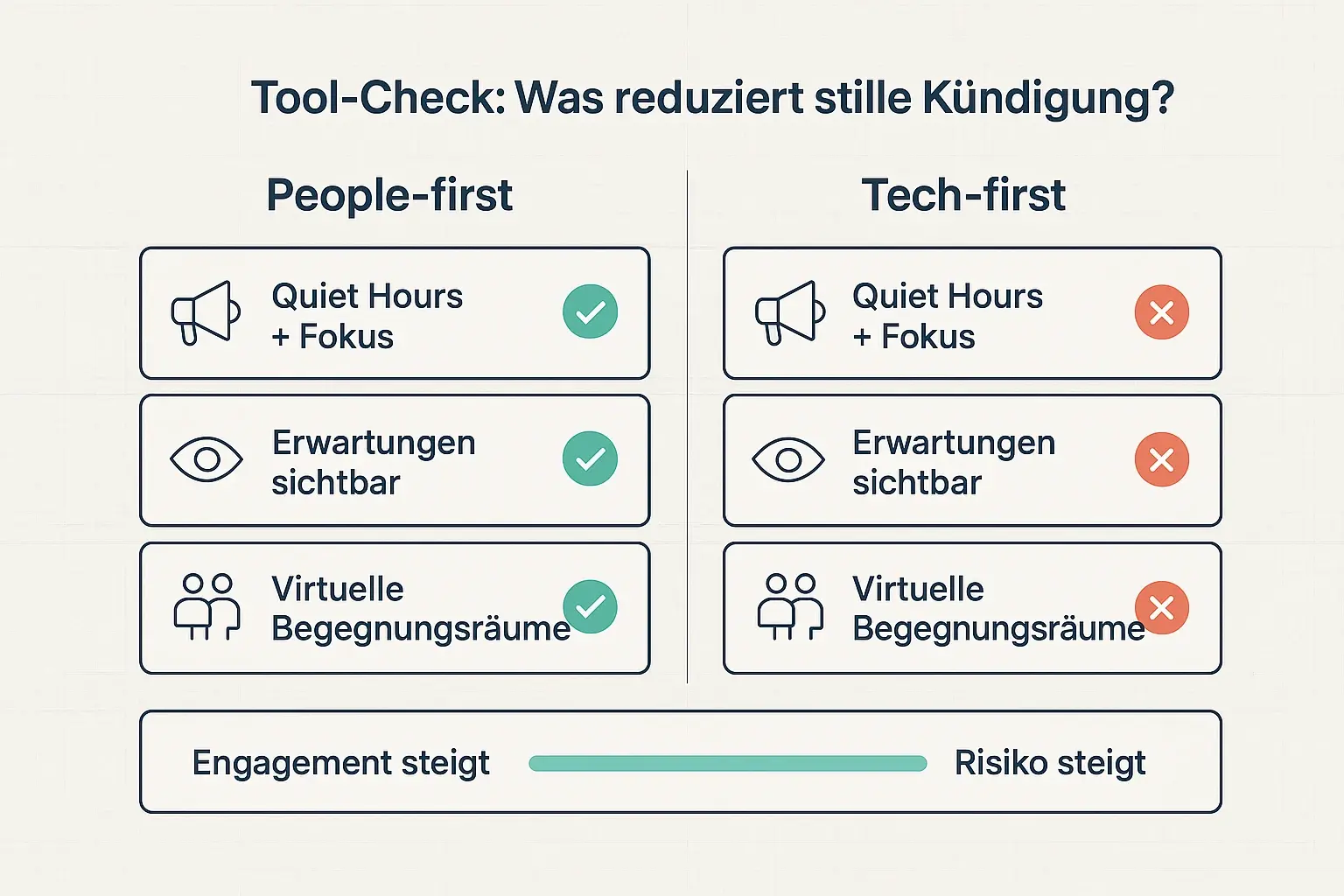 Tool-Check: Was reduziert stille Kündigung?

People-first

Quiet Hours + Fokus

Erwartungen sichtbar

Virtuelle Begegnungsräume

Tech-first

Quiet Hours + Fokus

Erwartungen sichtbar

Virtuelle Begegnungsräume

Engagement steigt

Risiko steigt